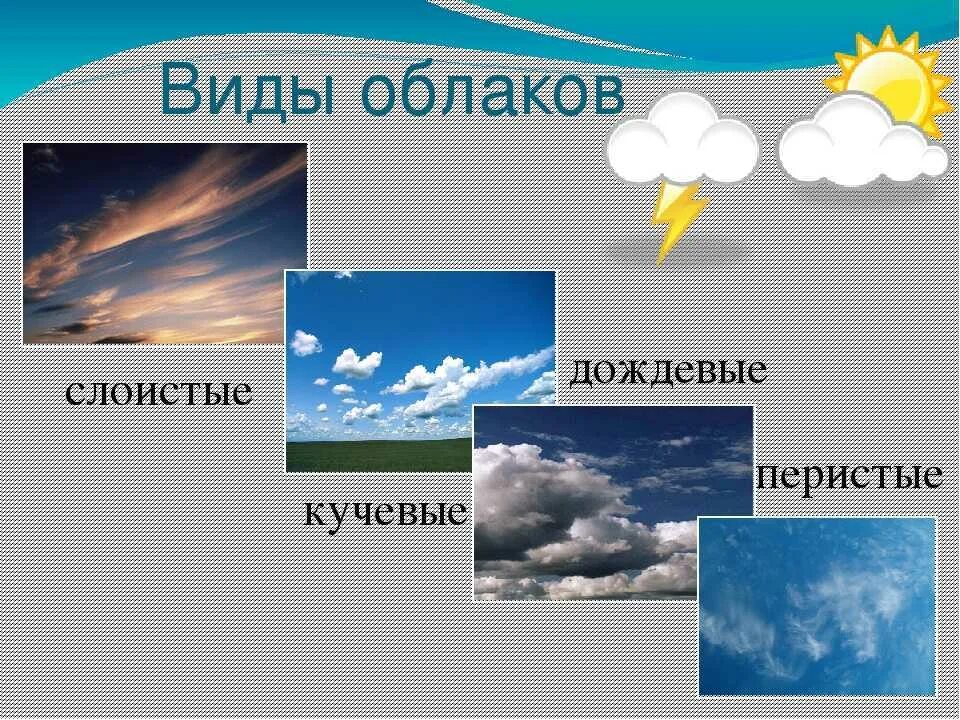 Виды облаков

слоистые

дождевые

кучевые

перистые